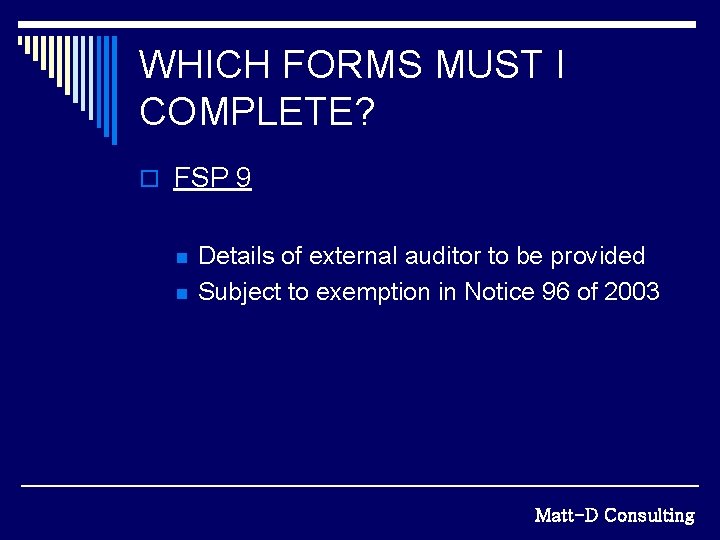 WHICH FORMS MUST I COMPLETE?

FSP 9

Details of external auditor to be provided
Subject to exemption in Notice 96 of 2003

Matt-D Consulting